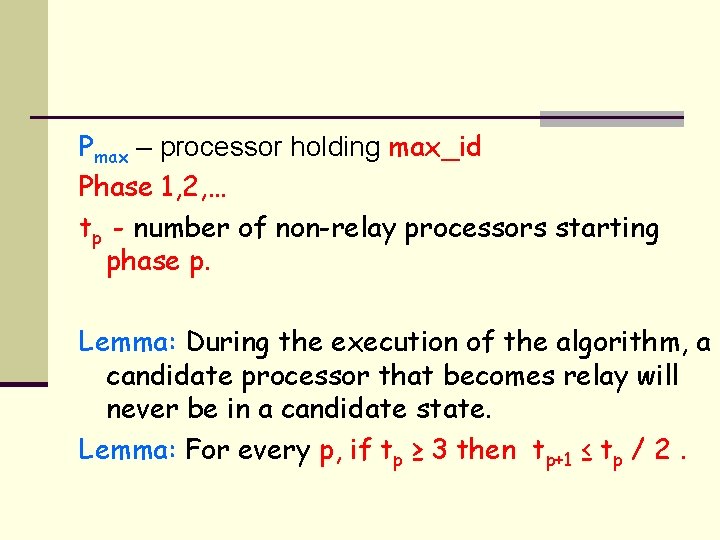 $P_{max}$ – processor holding max_id

Phase 1,2,...

$t_p$ - number of non-relay processors starting phase p.

Lemma: During the execution of the algorithm, a candidate processor that becomes relay will never be in a candidate state.

Lemma: For every p, if $t_p \geq 3$ then $t_{p+1} \leq t_p / 2$ .